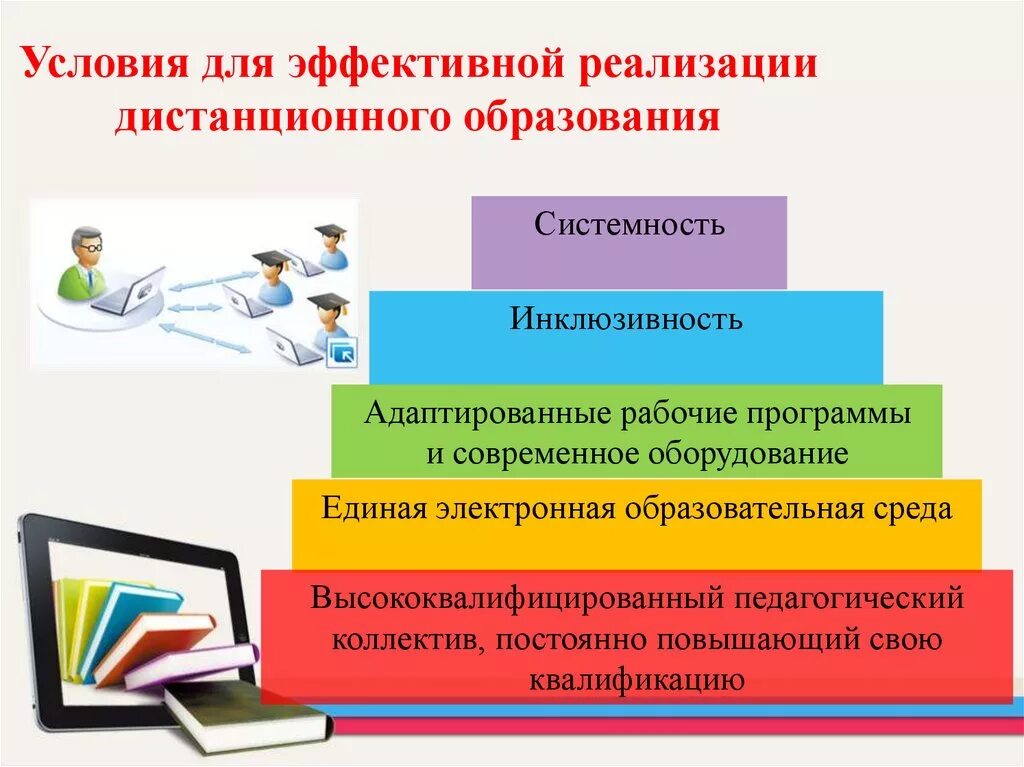 Условия для эффективной реализации дистанционного образования

Системность

Инклюзивность

Адаптированные рабочие программы и современное оборудование

Единая электронная образовательная среда

Высококвалифицированный педагогический коллектив, постоянно повышающий свою квалификацию